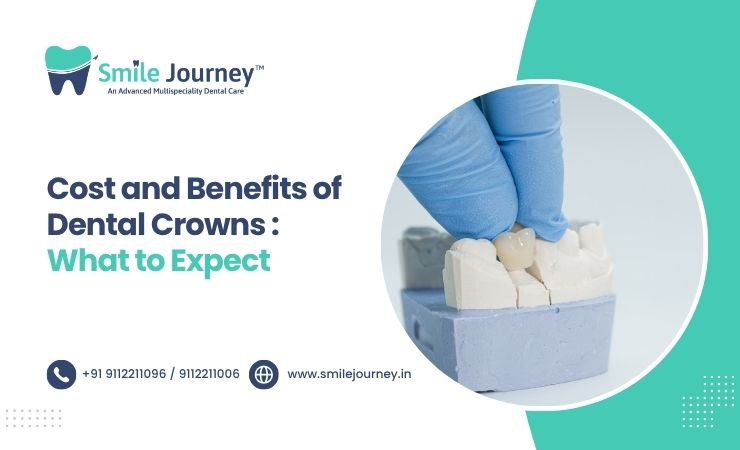 Smile Journey™
An Advanced Multispeciality Dental Care

Cost and Benefits of Dental Crowns : What to Expect

+91 9112211096 / 9112211006

www.smilejourney.in